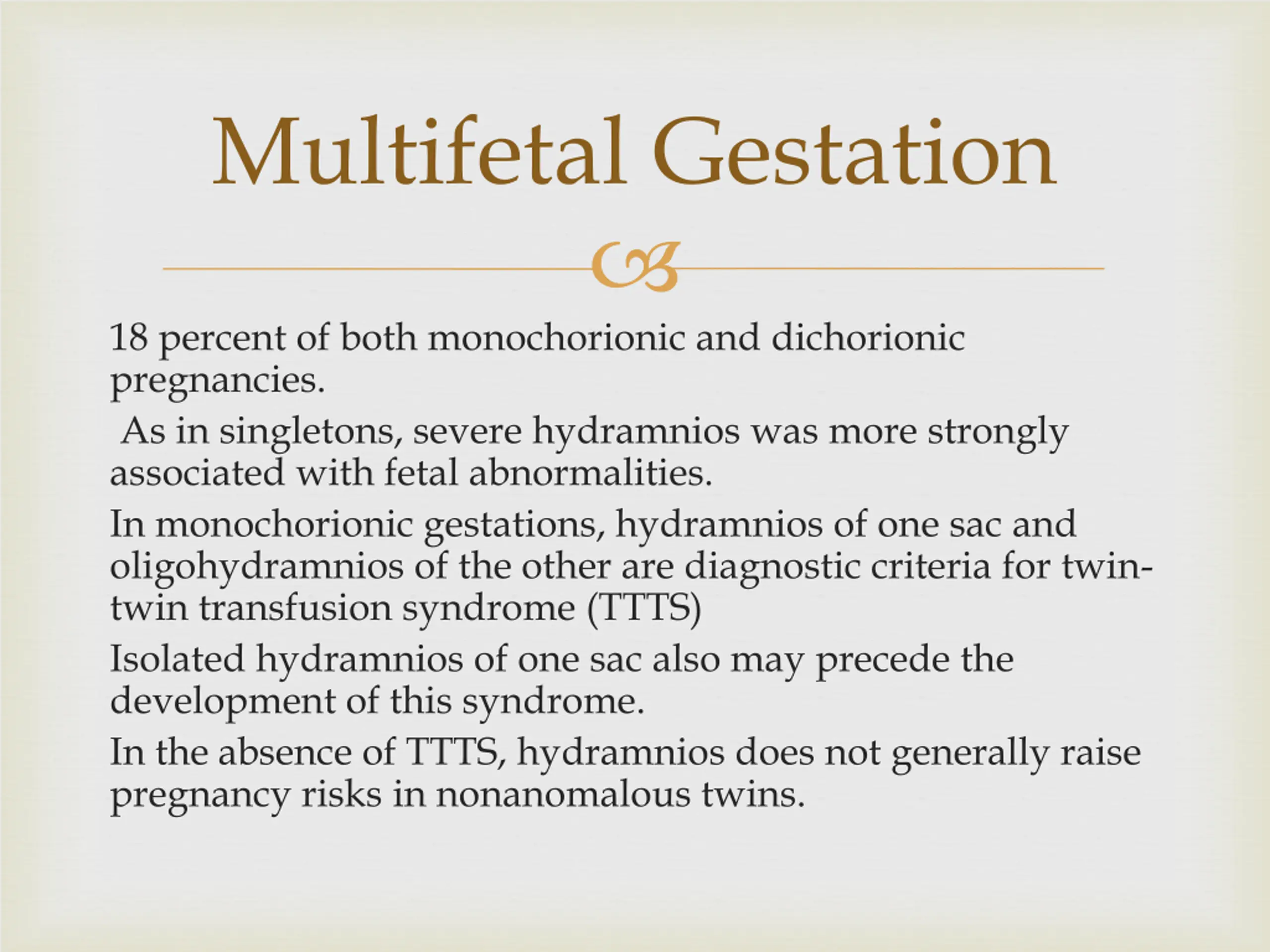 Multifetal Gestation

18 percent of both monochorionic and dichorionic pregnancies.

As in singletons, severe hydramnios was more strongly associated with fetal abnormalities.

In monochorionic gestations, hydramnios of one sac and oligohydramnios of the other are diagnostic criteria for twin-twin transfusion syndrome (TTTS)

Isolated hydramnios of one sac also may precede the development of this syndrome.

In the absence of TTTS, hydramnios does not generally raise pregnancy risks in nonanomalous twins.